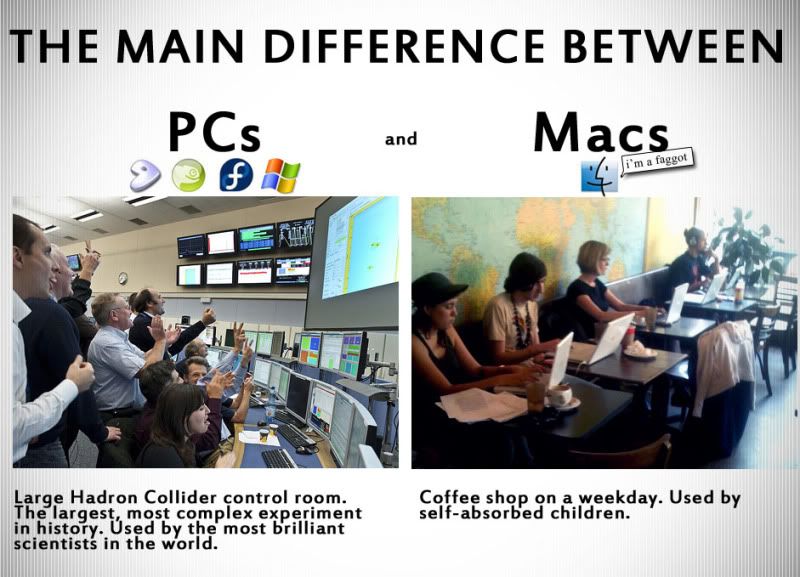 THE MAIN DIFFERENCE BETWEEN

PCs

and

Macs

i'm a faggot

Large Hadron Collider control room. The largest, most complex experiment in history. Used by the most brilliant scientists in the world.

Coffee shop on a weekday. Used by self-absorbed children.